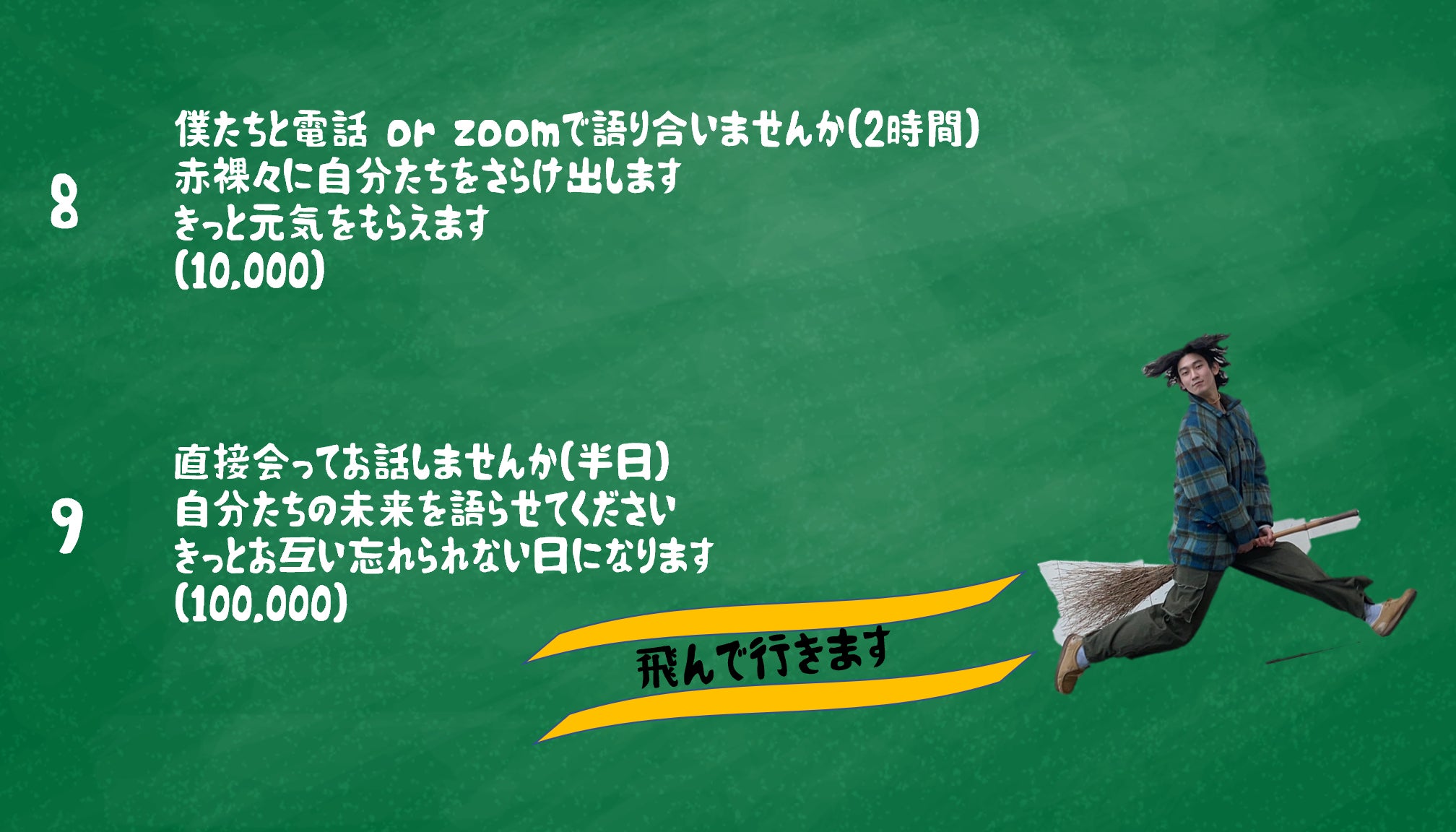 8

僕たちと電話 or zoomで語り合いませんか(2時間)
赤裸々に自分たちをさらけ出します
きっと元気をもらえます
(10,000)

9

直接会ってお話しませんか(半日)
自分たちの未来を語らせてください
きっとお互い忘れられない日になります
(100,000)

飛んで行きます